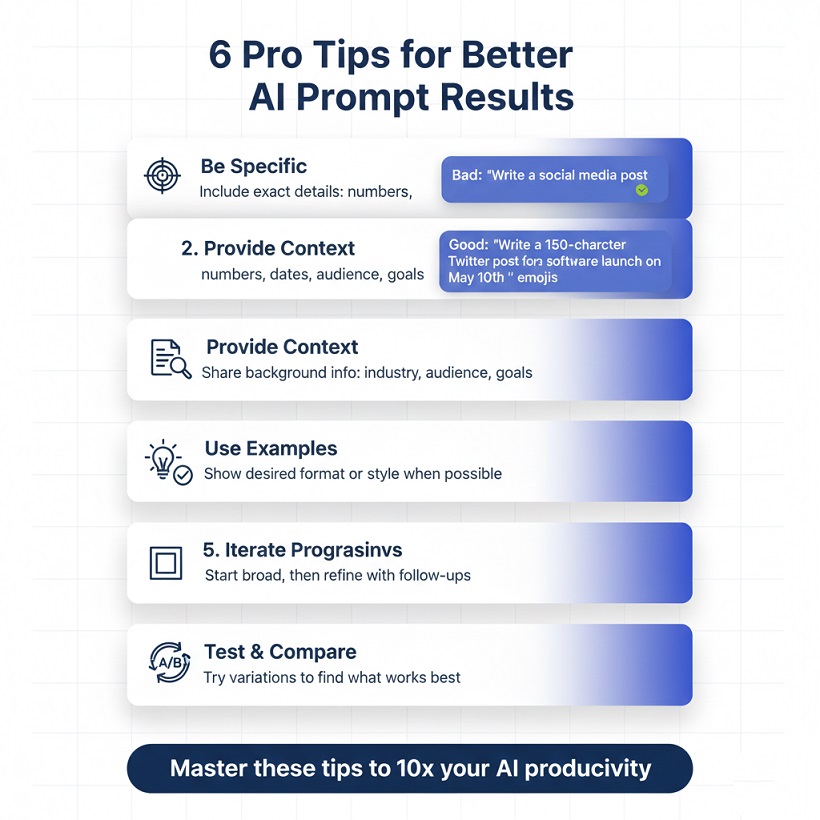 6 Pro Tips for Better AI Prompt Results

Be Specific
Include exact details: numbers,

Bad: "Write a social media post

2. Provide Context
numbers, dates, audience, goals

Good: "Write a 150-charcter Twitter post fon software launch on May 10th " emojis

Provide Context
Share background info: industry, audience, goals

Use Examples
Show desired format or style when possible

5. Iterate Prograsinvs
Start broad, then refine with follow-ups

A/B
Test & Compare
Try variations to find what works best

Master these tips to 10x your AI producivity